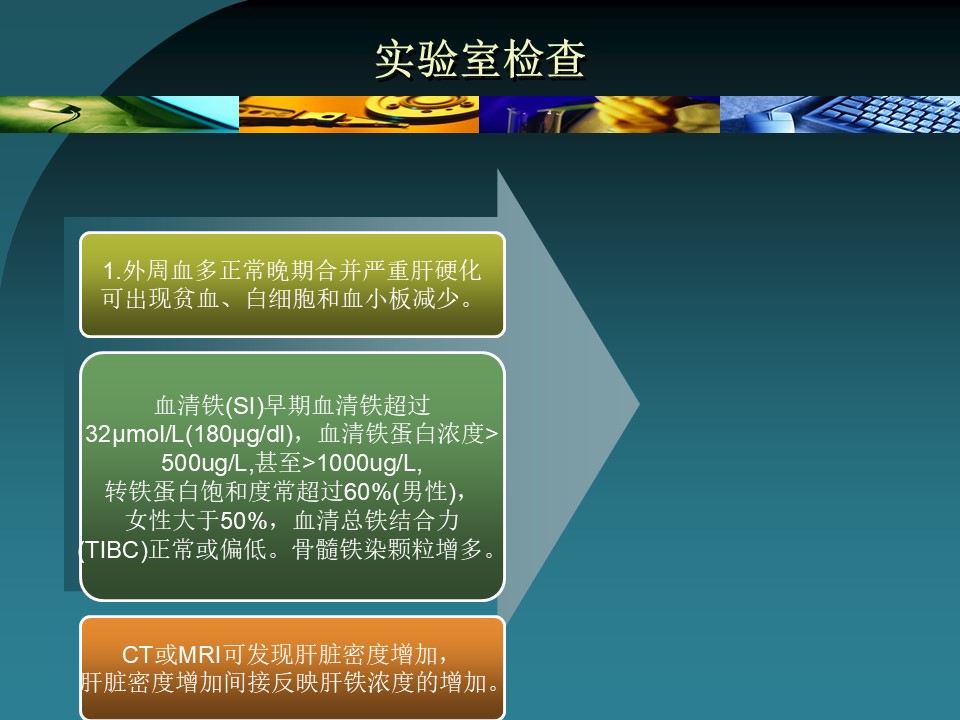 实验室检查

1.外周血多正常晚期合并严重肝硬化可出现贫血、白细胞和血小板减少。

血清铁(SI)早期血清铁超过32μmol/L(180μg/dl)，血清铁蛋白浓度>500ug/L,甚至>1000ug/L,转铁蛋白饱和度常超过60%(男性)，女性大于50%，血清总铁结合力(TIBC)正常或偏低。骨髓铁染颗粒增多。

CT或MRI可发现肝脏密度增加，肝脏密度增加间接反映肝铁浓度的增加。